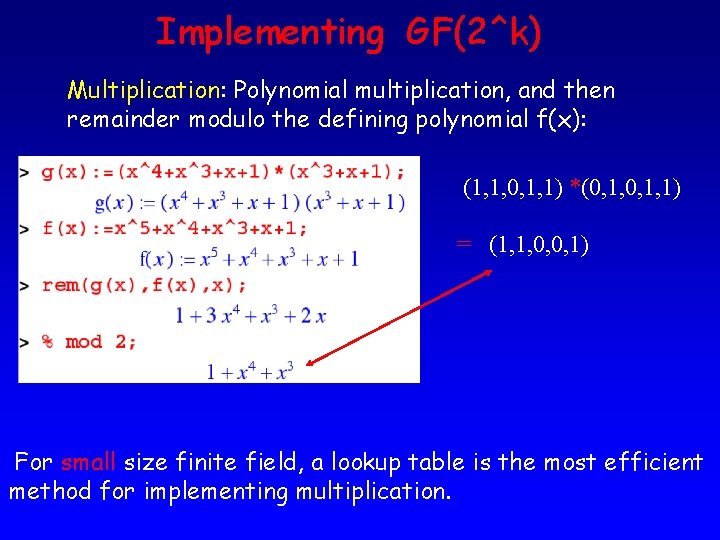 Implementing GF(2^k)

Multiplication: Polynomial multiplication, and then remainder modulo the defining polynomial f(x):

> g(x):=(x^4+x^3+x+1)*(x^3+x+1);

$g(x) := (x^4 + x^3 + x + 1)(x^3 + x + 1)$

> f(x):=x^5+x^4+x^3+x+1;

$f(x) := x^5 + x^4 + x^3 + x + 1$

> rem(g(x),f(x),x);

$1 + 3x^4 + x^3 + 2x$

> % mod 2;

$1 + x^4 + x^3$

(1,1,0,1,1) *(0,1,0,1,1)

= (1,1,0,0,1)

For small size finite field, a lookup table is the most efficient method for implementing multiplication.